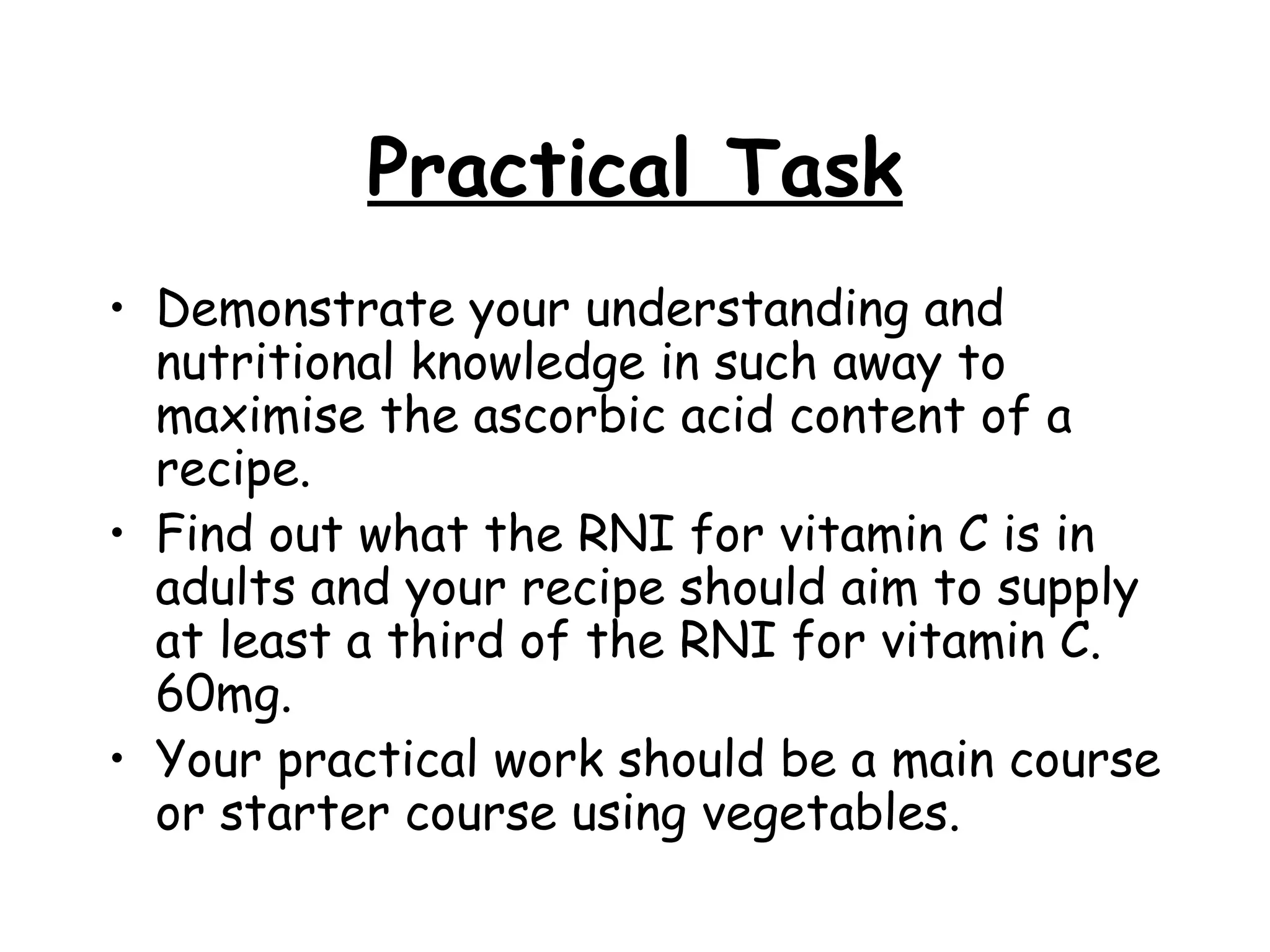 Practical Task

• Demonstrate your understanding and nutritional knowledge in such away to maximise the ascorbic acid content of a recipe.
• Find out what the RNI for vitamin C is in adults and your recipe should aim to supply at least a third of the RNI for vitamin C. 60mg.
• Your practical work should be a main course or starter course using vegetables.